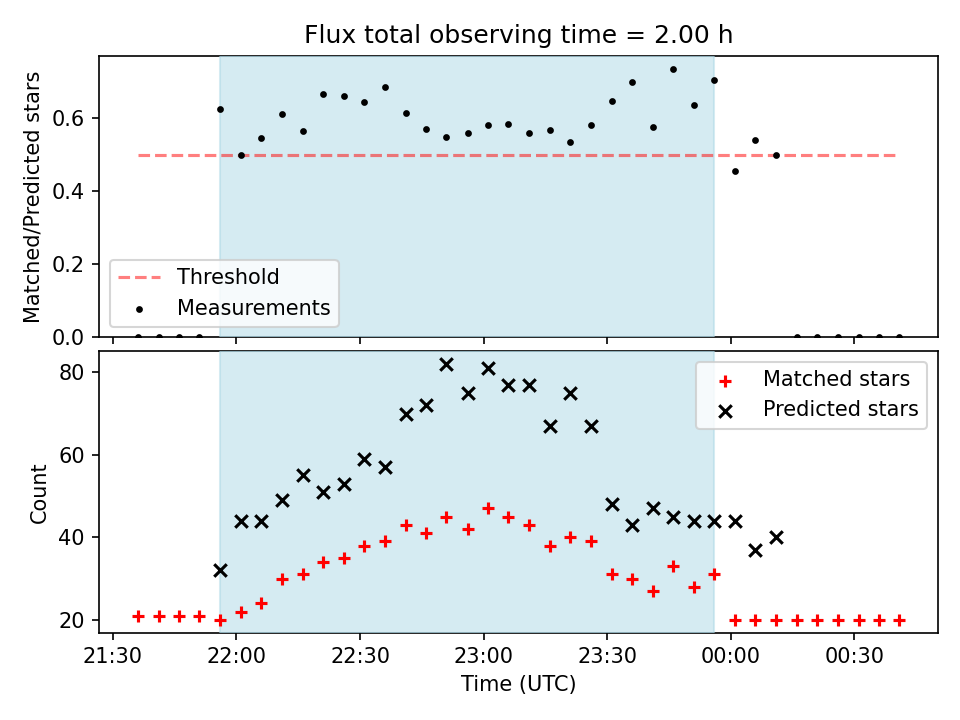 Flux total observing time = 2.00 h

Matched/Predicted stars

0.6
0.4
0.2
0.0

Threshold
Measurements

Count

80
60
40
20

Matched stars
Predicted stars

21:30
22:00
22:30
23:00
23:30
00:00
00:30

Time (UTC)